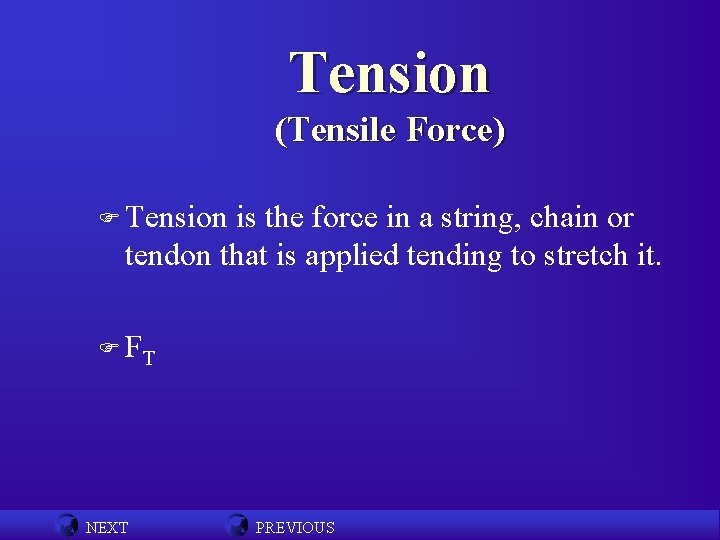 Tension
(Tensile Force)

Tension is the force in a string, chain or tendon that is applied tending to stretch it.

$F_T$

NEXT PREVIOUS